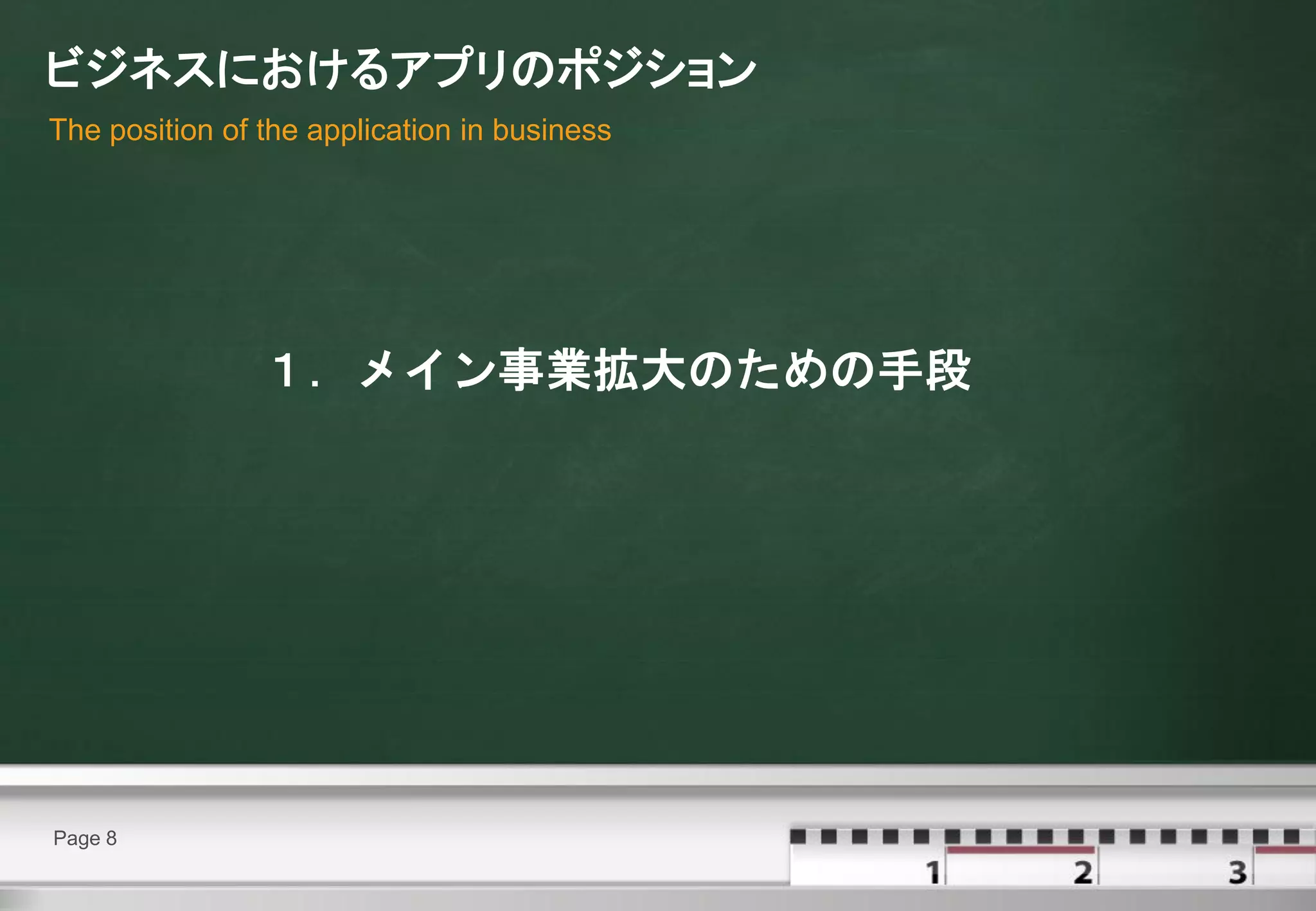 ビジネスにおけるアプリのポジション

The position of the application in business

１．メイン事業拡大のための手段

Page 8

1 2 3